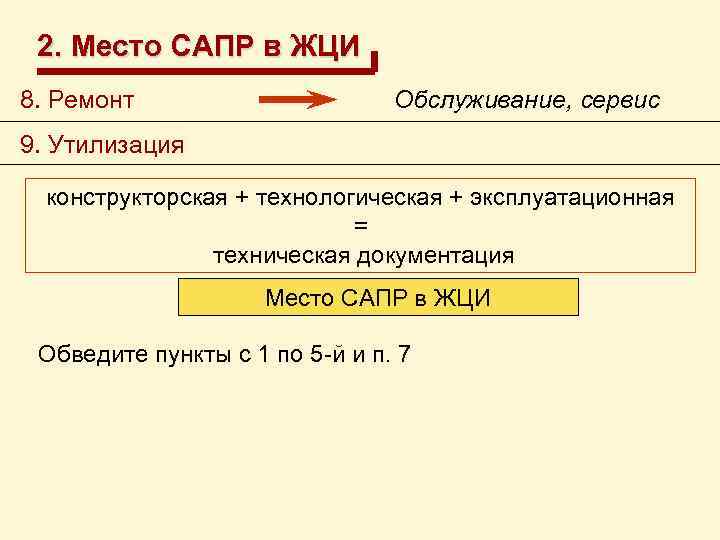 2. Место САПР в ЖЦИ

8. Ремонт Обслуживание, сервис

9. Утилизация

конструкторская + технологическая + эксплуатационная
=
техническая документация

Место САПР в ЖЦИ

Обведите пункты с 1 по 5-й и п. 7